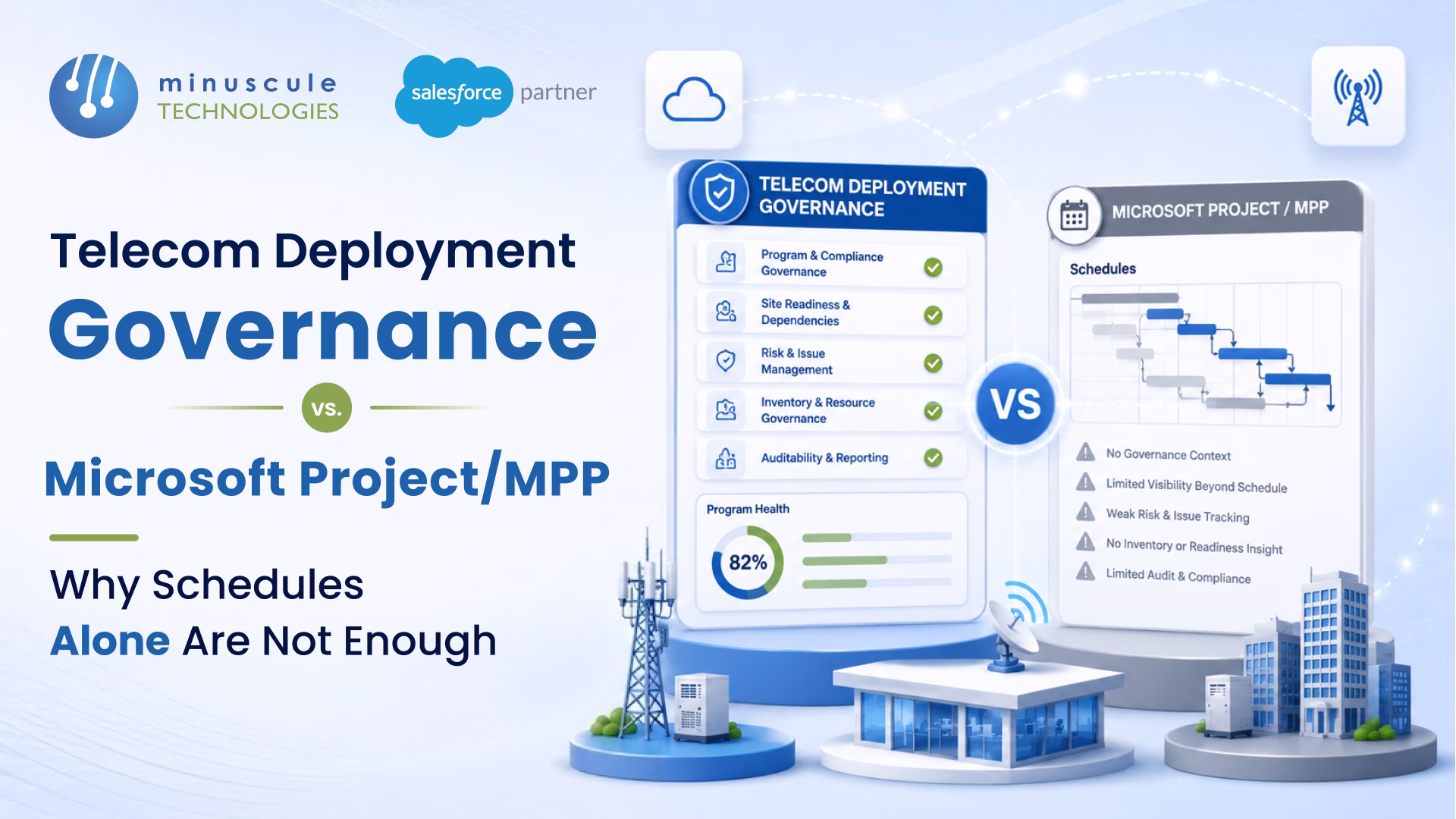 minuscule TECHNOLOGIES

salesforce partner

Telecom Deployment Governance

vs.

Microsoft Project/MPP

Why Schedules Alone Are Not Enough

TELECOM DEPLOYMENT GOVERNANCE

Program & Compliance Governance

Site Readiness & Dependencies

Risk & Issue Management

Inventory & Resource Governance

Auditability & Reporting

Program Health

82%

VS

MICROSOFT PROJECT / MPP

Schedules

No Governance Context

Limited Visibility Beyond Schedule

Weak Risk & Issue Tracking

No Inventory or Readiness Insight

Limited Audit & Compliance